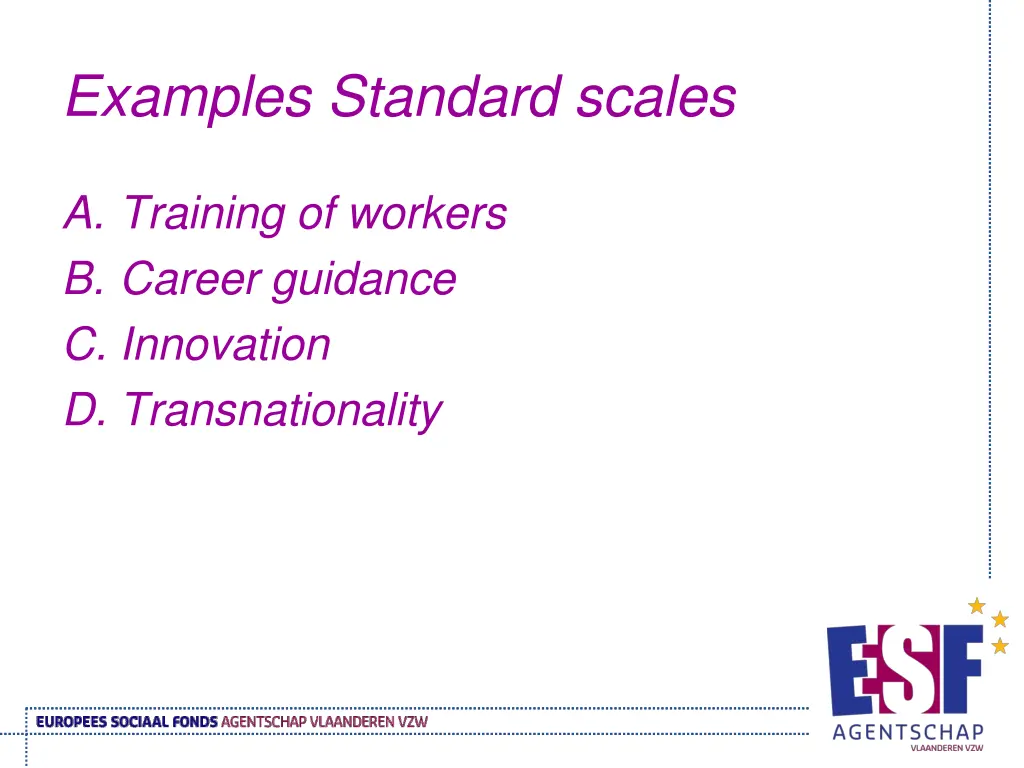 Examples Standard scales

A. Training of workers
B. Career guidance
C. Innovation
D. Transnationality

EUROPEES SOCIAAL FONDS AGENTSCHAP VLAANDEREN VZW

ESF
AGENTSCHAP
VLAANDEREN VZW